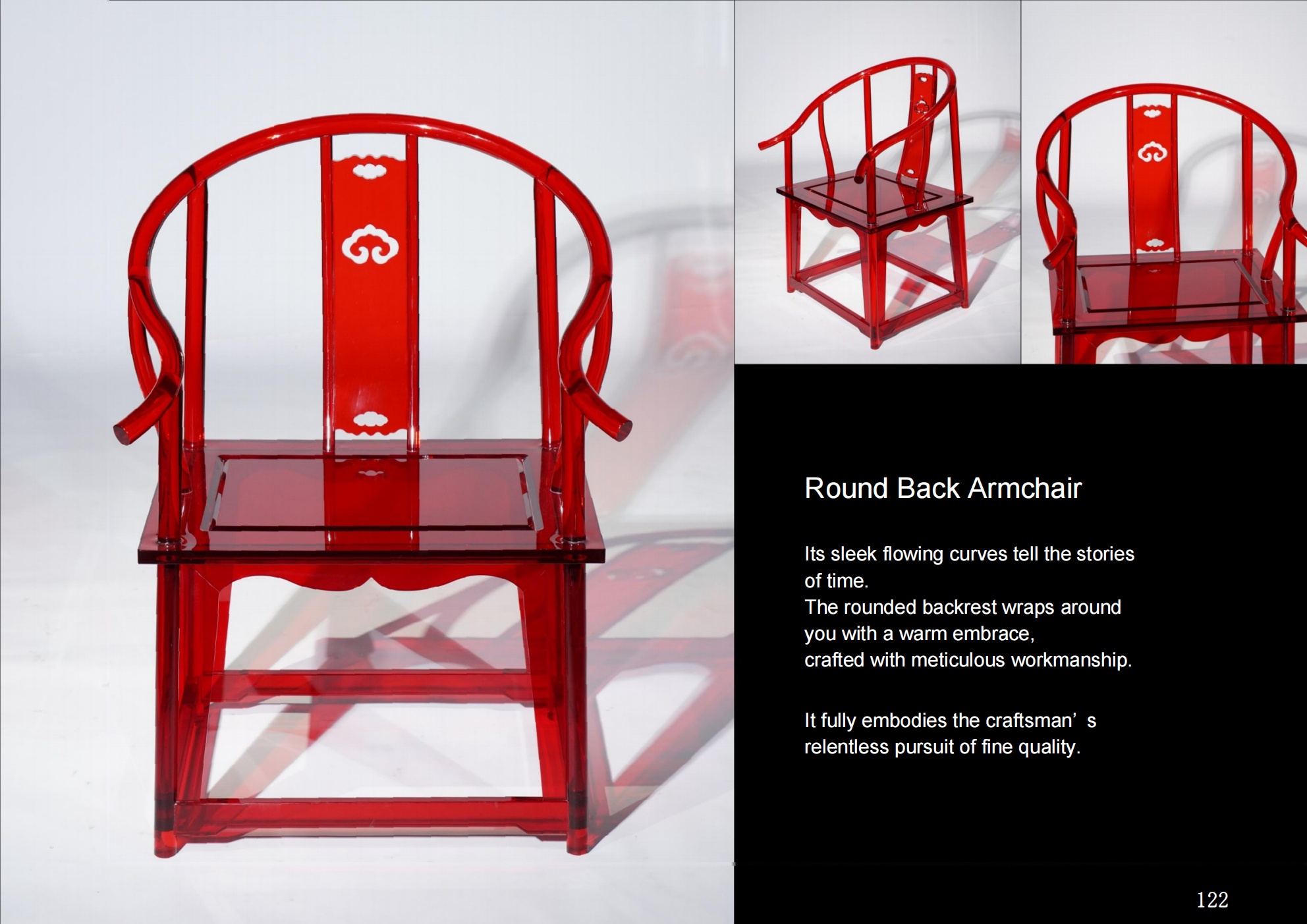 Round Back Armchair

Its sleek flowing curves tell the stories of time.
The rounded backrest wraps around you with a warm embrace,
crafted with meticulous workmanship.

It fully embodies the craftsman’ s relentless pursuit of fine quality.

122